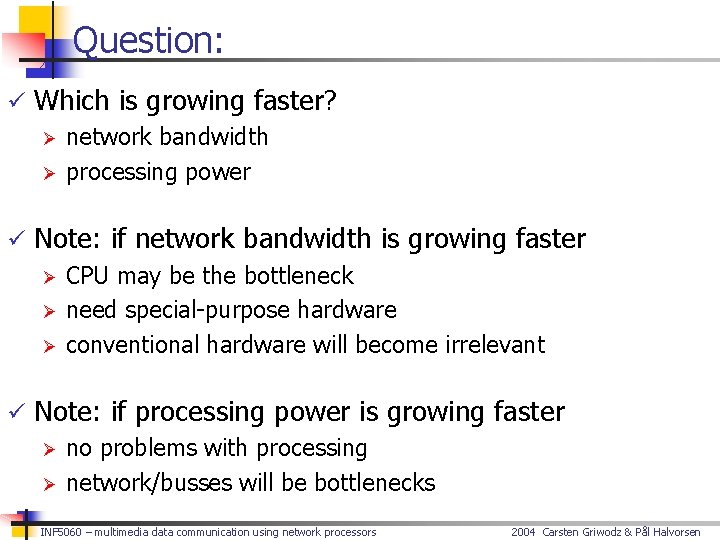 Question:

✓ Which is growing faster?
➢ network bandwidth
➢ processing power

✓ Note: if network bandwidth is growing faster
➢ CPU may be the bottleneck
➢ need special-purpose hardware
➢ conventional hardware will become irrelevant

✓ Note: if processing power is growing faster
➢ no problems with processing
➢ network/busses will be bottlenecks

INF5060 – multimedia data communication using network processors
2004 Carsten Griwodz & Pål Halvorsen